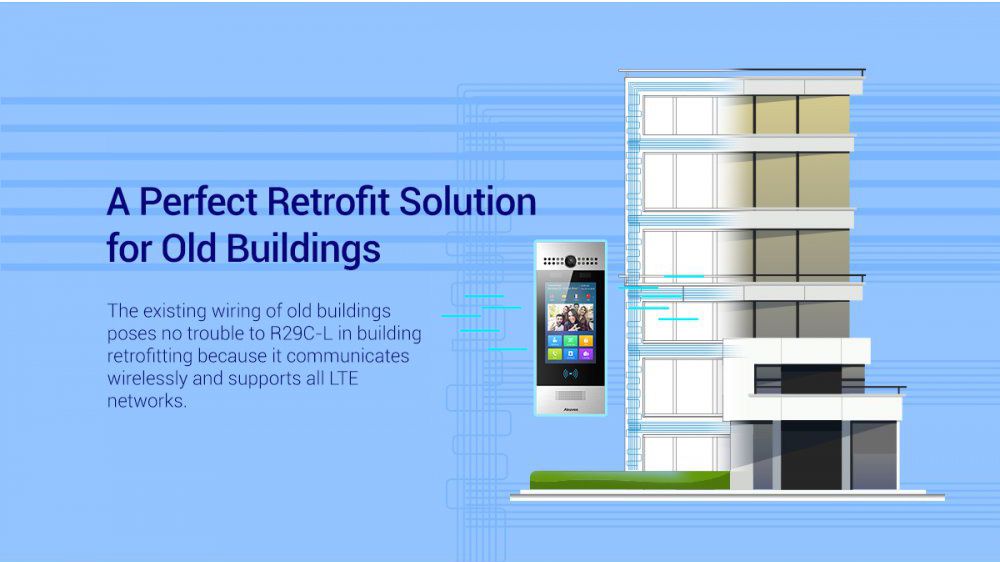 A Perfect Retrofit Solution for Old Buildings

The existing wiring of old buildings poses no trouble to R29C-L in building retrofitting because it communicates wirelessly and supports all LTE networks.

Akuvox